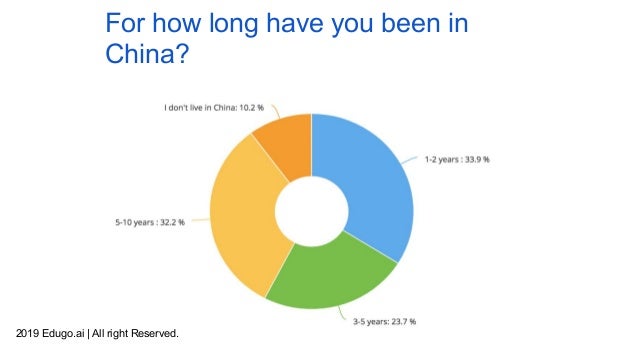 For how long have you been in China?

I don't live in China: 10.2 %

1-2 years : 33.9 %

5-10 years : 32.2 %

3-5 years: 23.7 %

2019 Edugo.ai | All right Reserved.